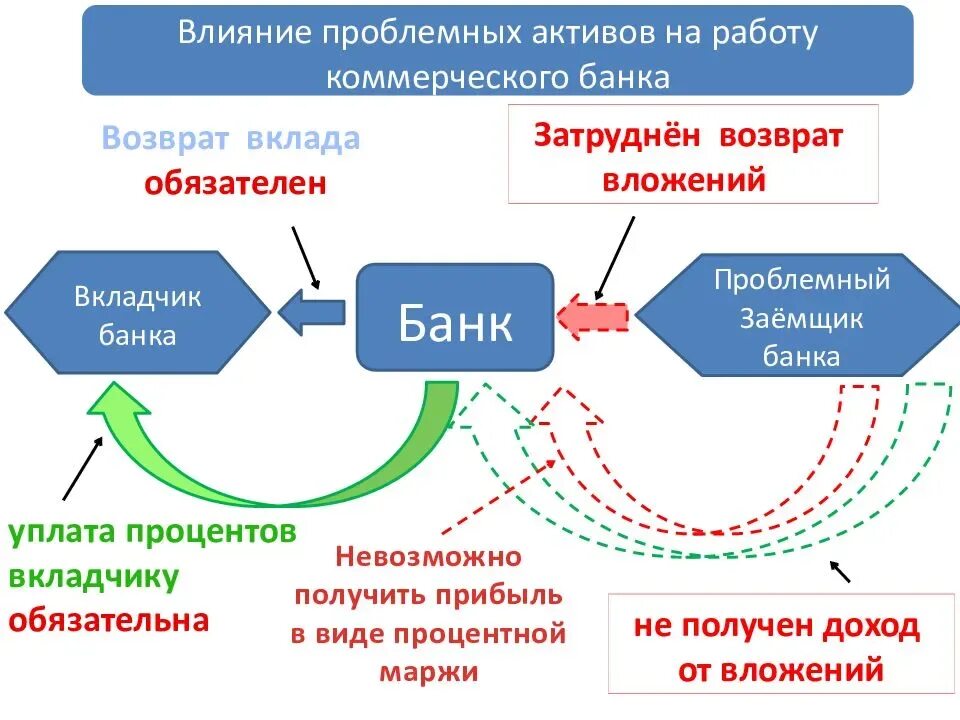 Влияние проблемных активов на работу коммерческого банка

Возврат вклада обязателен

Затруднён возврат вложений

Вкладчик банка

Банк

Проблемный Заёмщик банка

уплата процентов вкладчику обязательна

Невозможно получить прибыль в виде процентной маржи

не получен доход от вложений